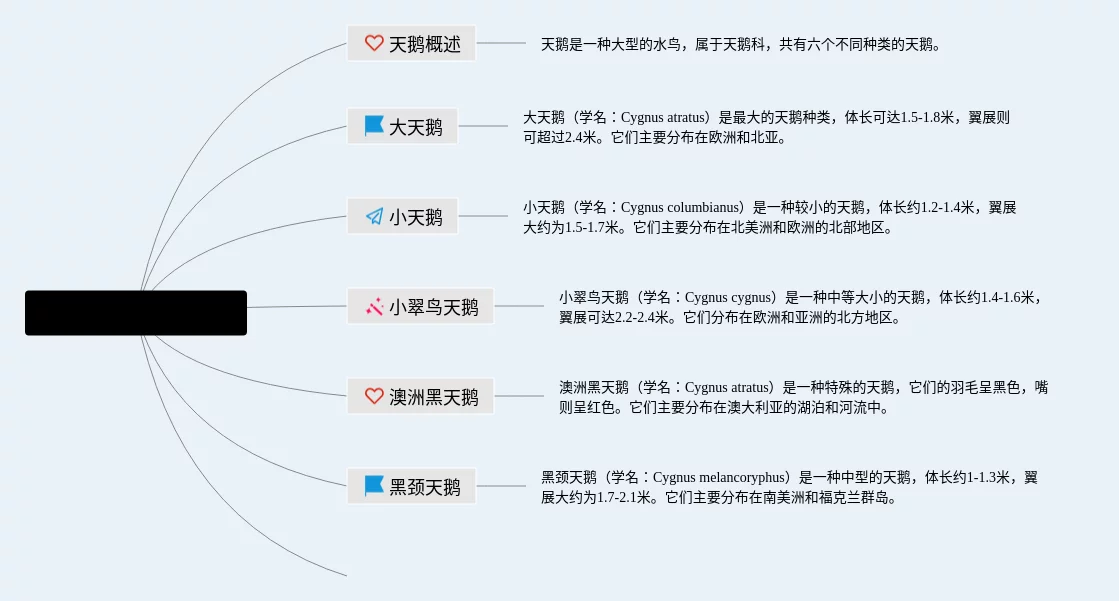 天鹅概述

天鹅是一种大型的水鸟，属于天鹅科，共有六个不同种类的天鹅。

大天鹅

大天鹅（学名：Cygnus atratus）是最大的天鹅种类，体长可达1.5-1.8米，翼展则可超过2.4米。它们主要分布在欧洲和北亚。

小天鹅

小天鹅（学名：Cygnus columbianus）是一种较小的天鹅，体长约1.2-1.4米，翼展大约为1.5-1.7米。它们主要分布在北美洲和欧洲的北部地区。

小翠鸟天鹅

小翠鸟天鹅（学名：Cygnus cygnus）是一种中等大小的天鹅，体长约1.4-1.6米，翼展可达2.2-2.4米。它们分布在欧洲和亚洲的北方地区。

澳洲黑天鹅

澳洲黑天鹅（学名：Cygnus atratus）是一种特殊的天鹅，它们的羽毛呈黑色，嘴则呈红色。它们主要分布在澳大利亚的湖泊和河流中。

黑颈天鹅

黑颈天鹅（学名：Cygnus melancoryphus）是一种中型的天鹅，体长约1-1.3米，翼展大约为1.7-2.1米。它们主要分布在南美洲和福克兰群岛。